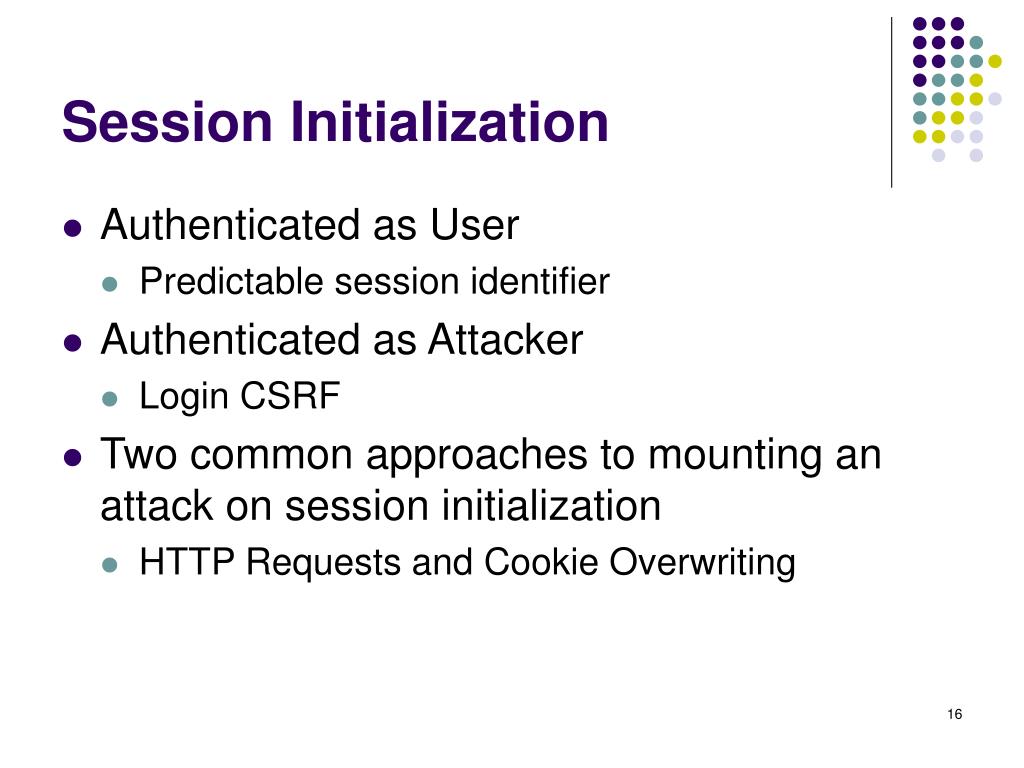 Session Initialization

- Authenticated as User
  - Predictable session identifier
- Authenticated as Attacker
  - Login CSRF
- Two common approaches to mounting an attack on session initialization
  - HTTP Requests and Cookie Overwriting

16